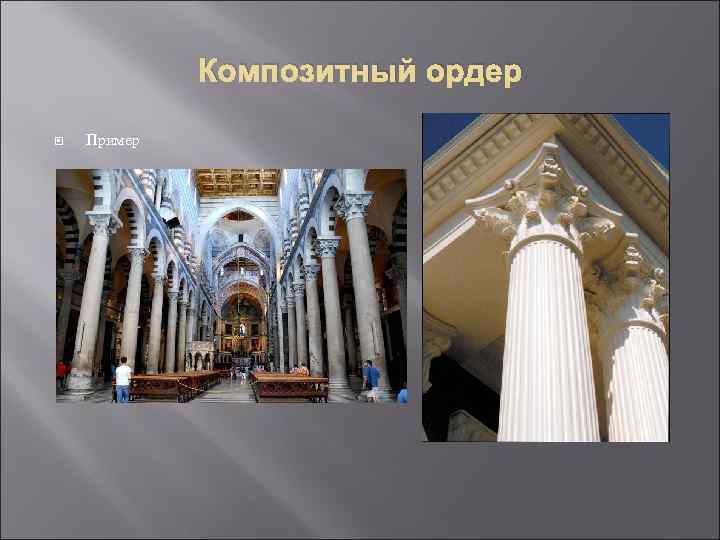 Композитный ордер

Пример